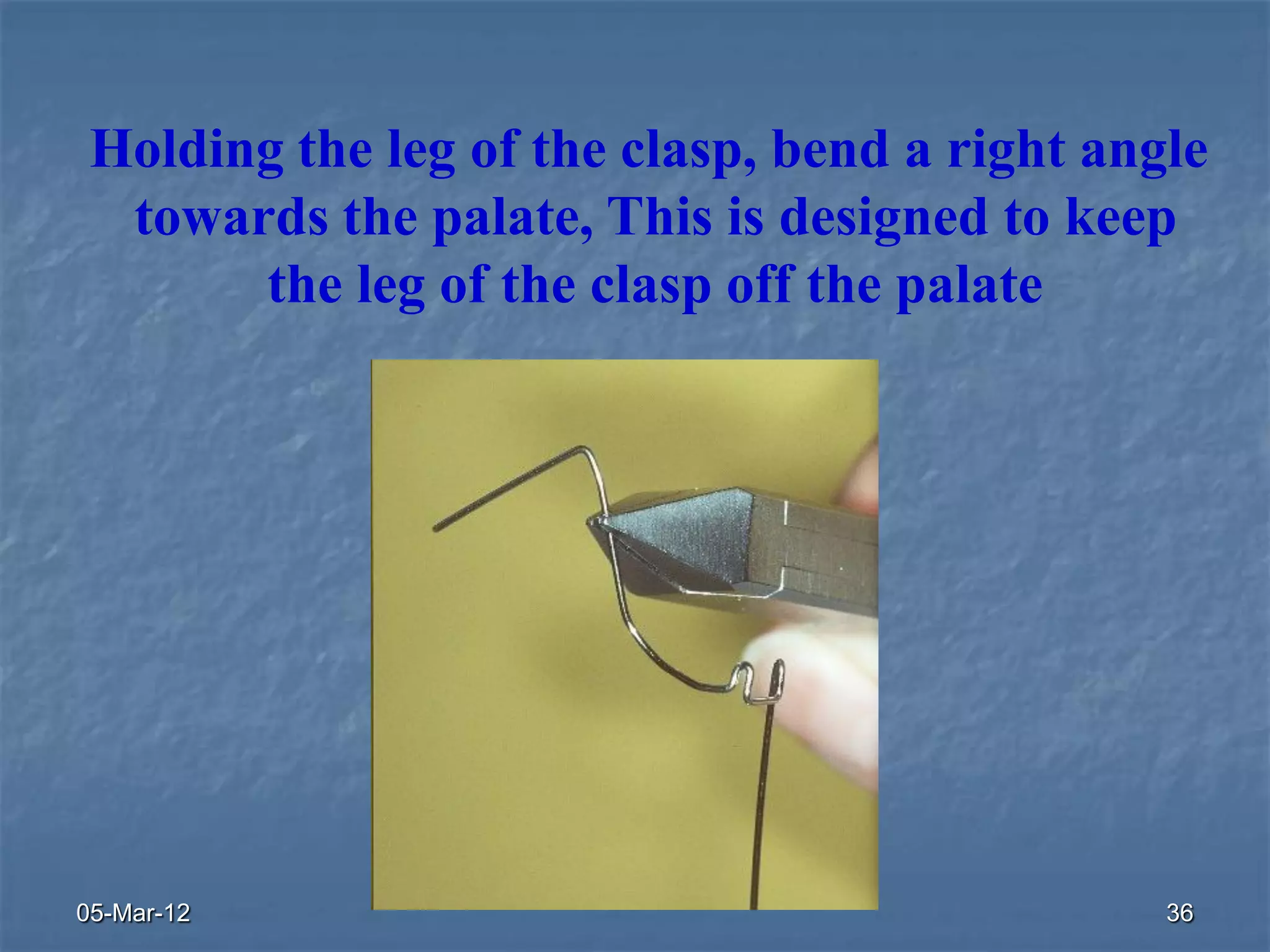 Holding the leg of the clasp, bend a right angle towards the palate, This is designed to keep the leg of the clasp off the palate

05-Mar-12

36